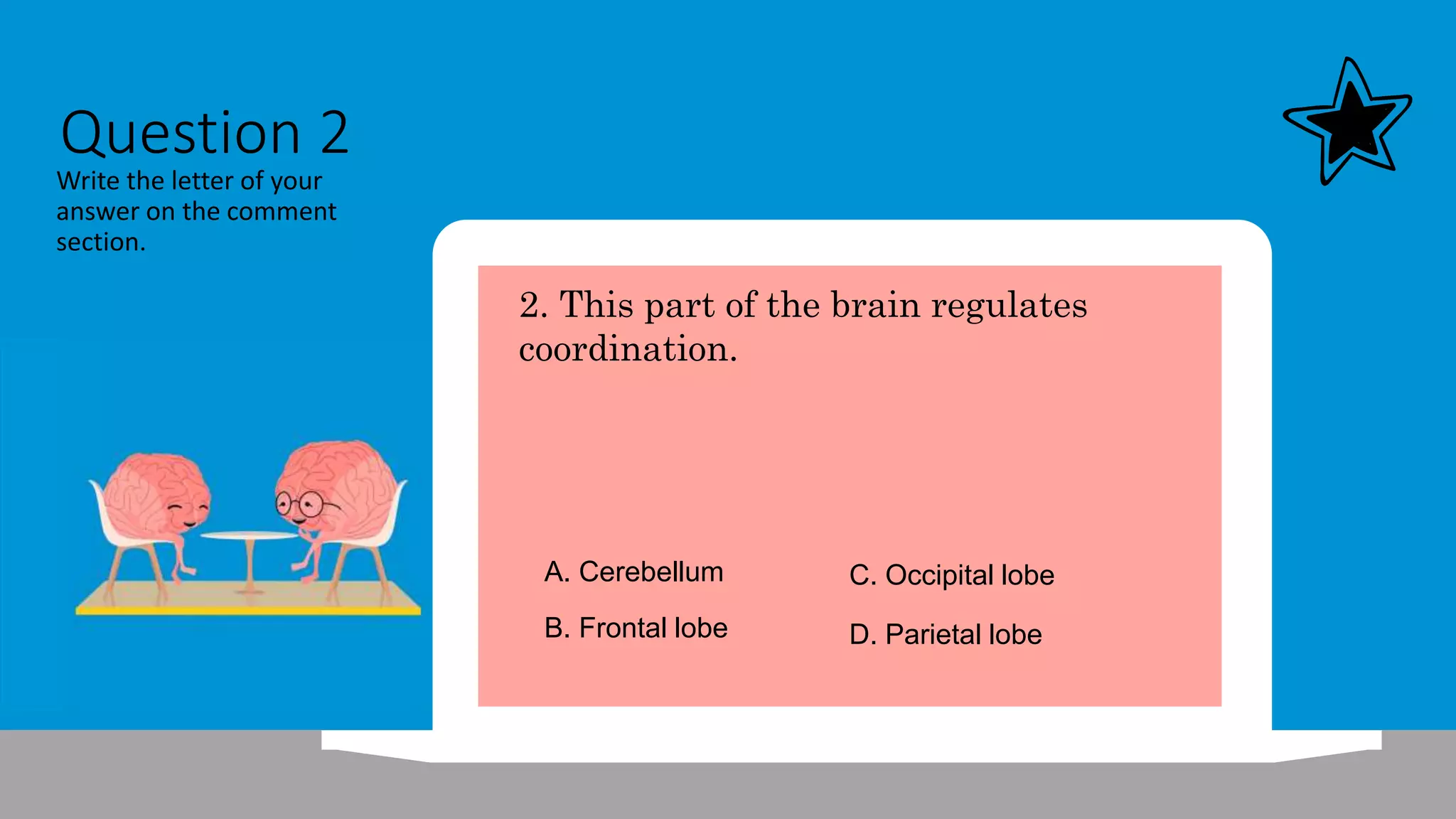 Question 2
Write the letter of your answer on the comment section.

2. This part of the brain regulates coordination.

A. Cerebellum

B. Frontal lobe

C. Occipital lobe

D. Parietal lobe